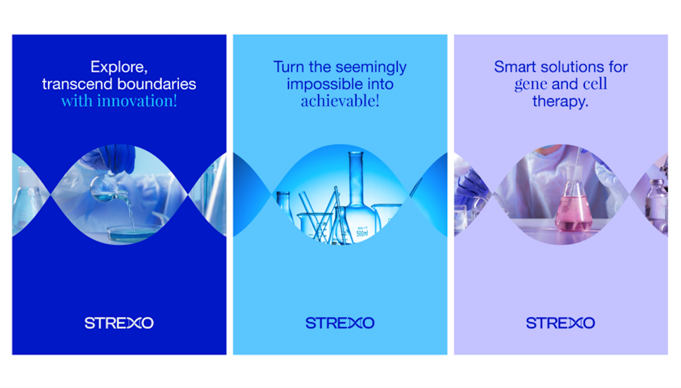 Explore, transcend boundaries with innovation!

STREXO

Turn the seemingly impossible into achievable!

500ml

STREXO

Smart solutions for gene and cell therapy.

STREXO